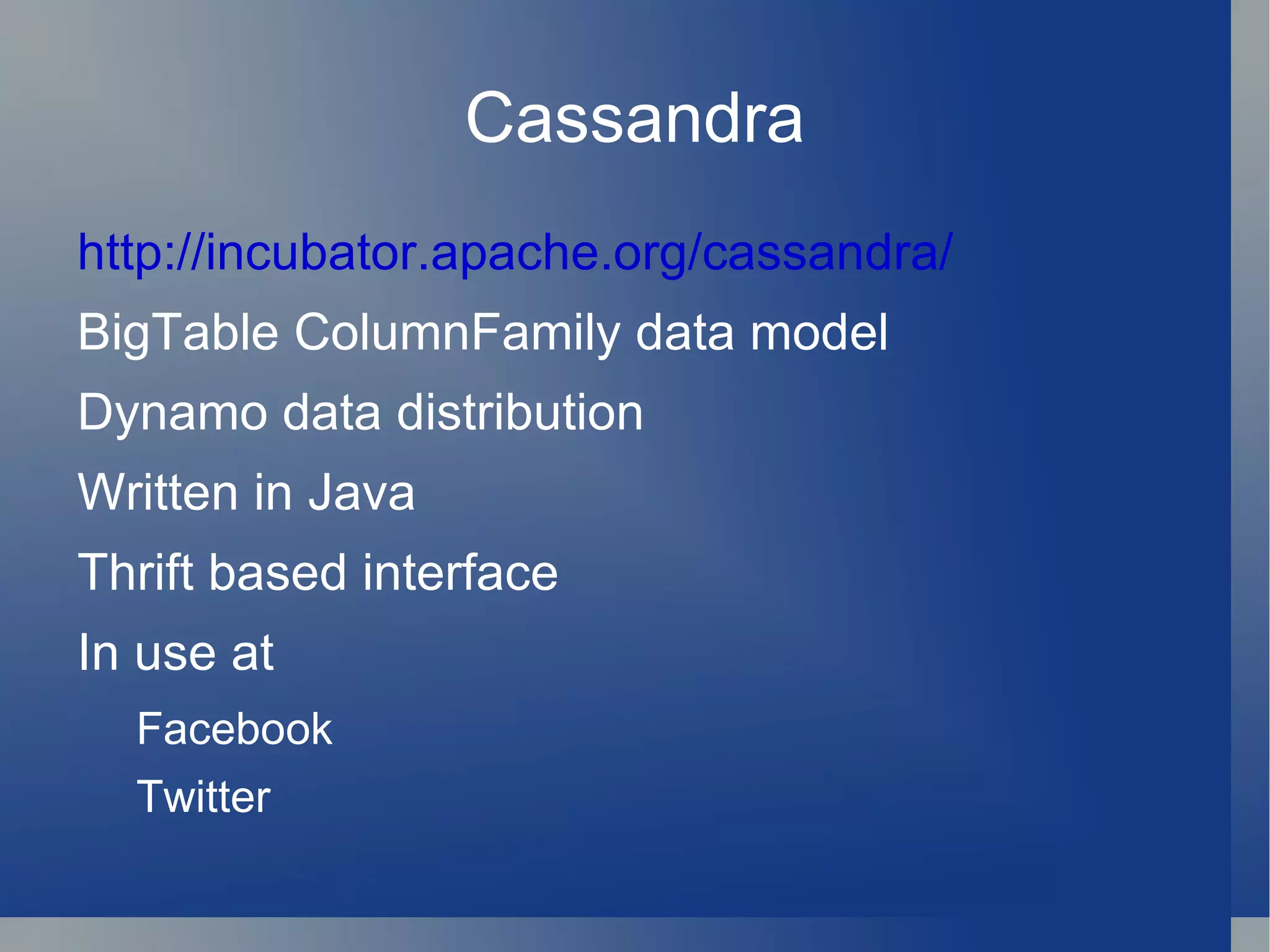 Cassandra

http://incubator.apache.org/cassandra/

BigTable ColumnFamily data model

Dynamo data distribution

Written in Java

Thrift based interface

In use at

Facebook

Twitter